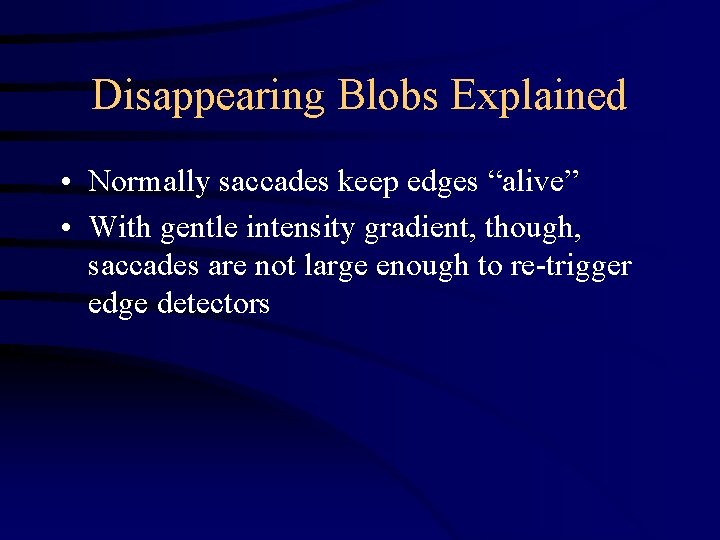 Disappearing Blobs Explained

• Normally saccades keep edges “alive”

• With gentle intensity gradient, though, saccades are not large enough to re-trigger edge detectors